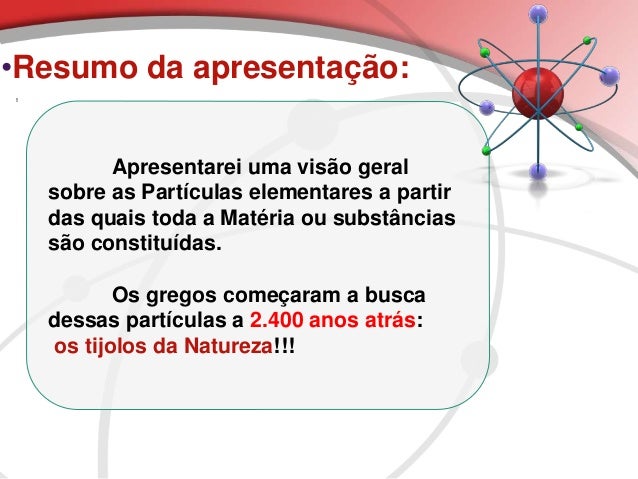 •Resumo da apresentação:

Apresentarei uma visão geral sobre as Partículas elementares a partir das quais toda a Matéria ou substâncias são constituídas.

Os gregos começaram a busca dessas partículas a 2.400 anos atrás: os tijolos da Natureza!!!